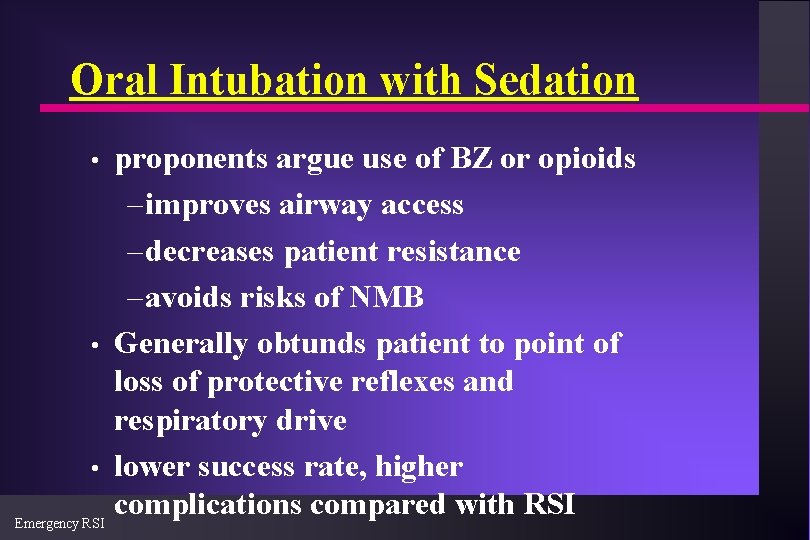 Oral Intubation with Sedation

• proponents argue use of BZ or opioids

–improves airway access

–decreases patient resistance

–avoids risks of NMB

• Generally obtunds patient to point of loss of protective reflexes and respiratory drive

• lower success rate, higher complications compared with RSI

Emergency RSI